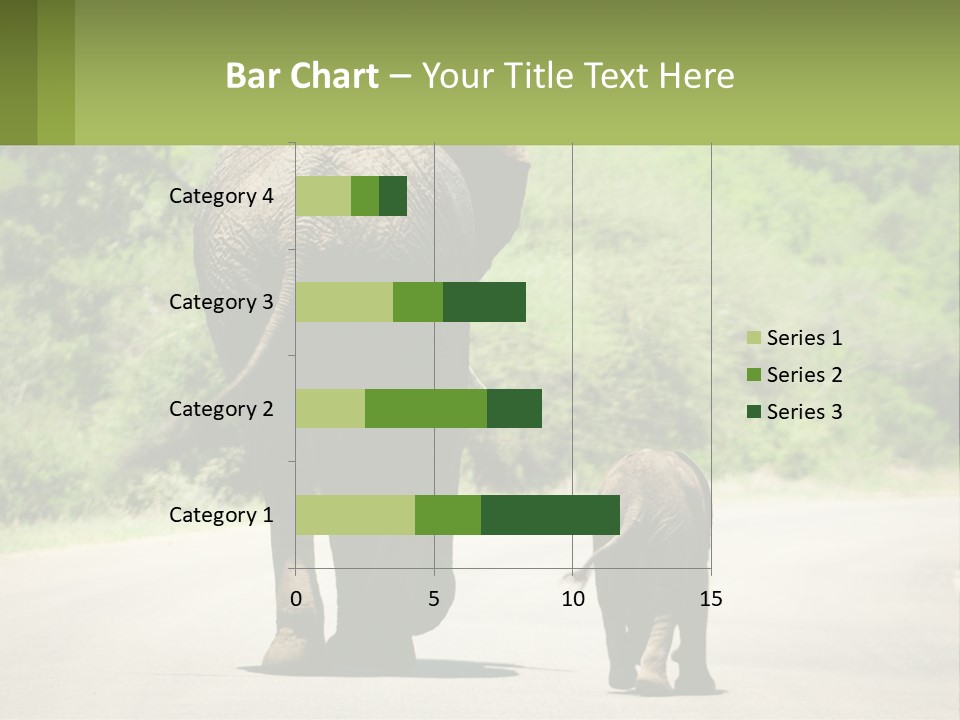 Bar Chart – Your Title Text Here

Category 4
Category 3
Category 2
Category 1

0
5
10
15

Series 1
Series 2
Series 3